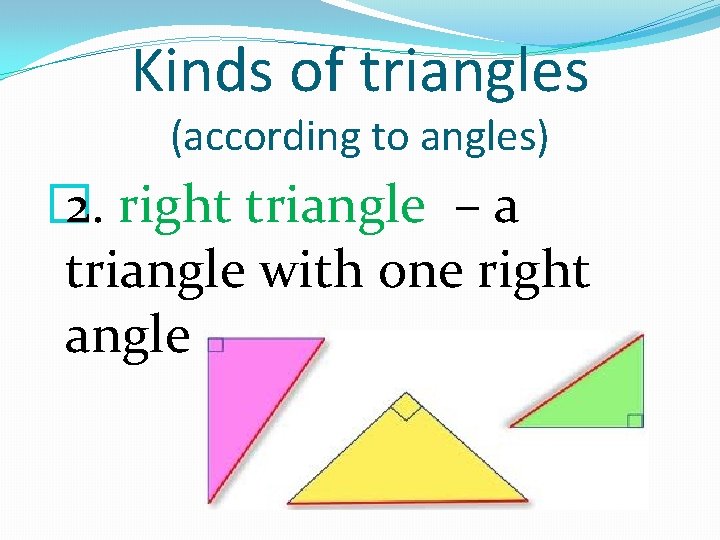 Kinds of triangles
(according to angles)

2. right triangle – a triangle with one right angle